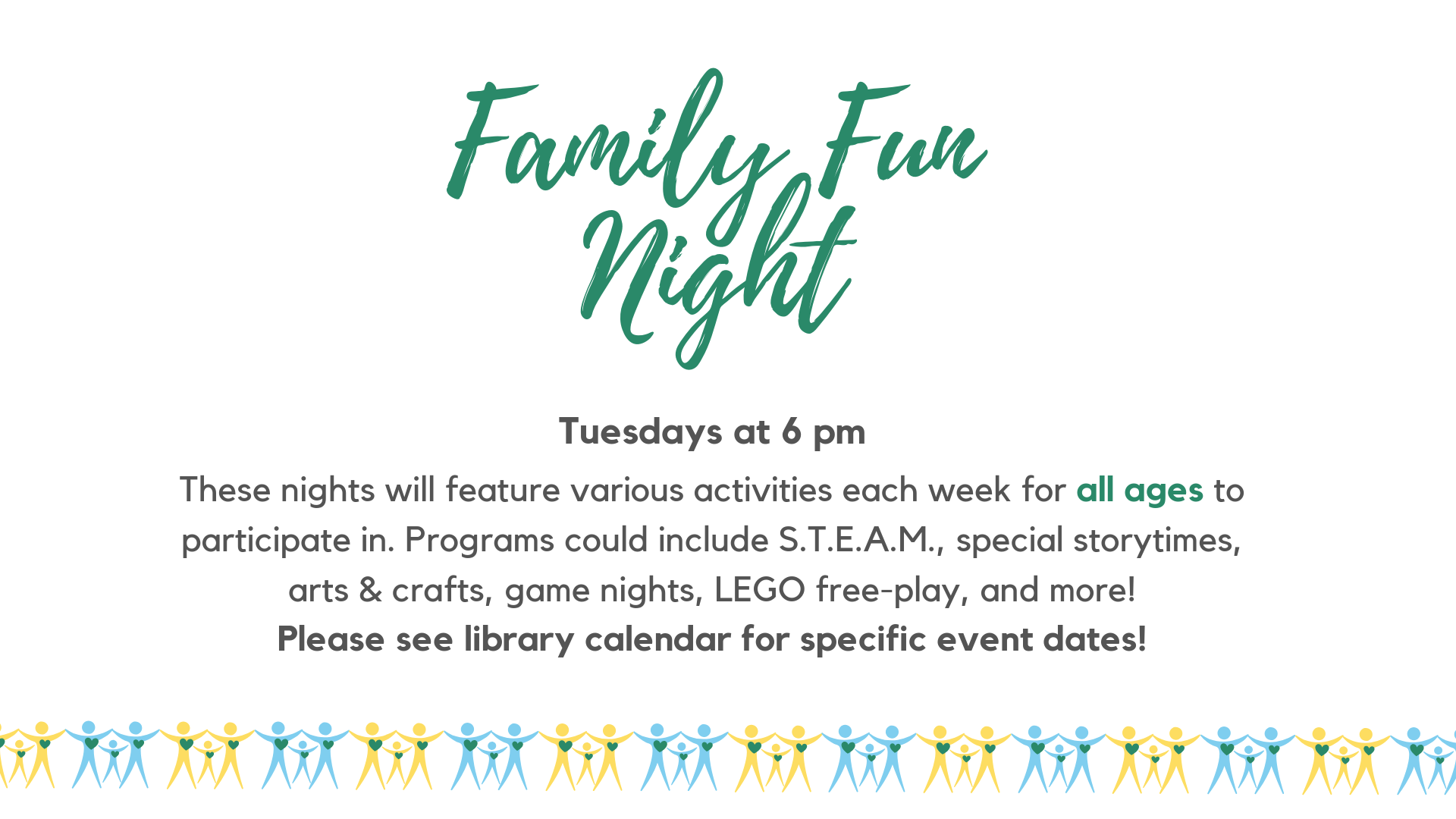 Family Fun Night

Tuesdays at 6 pm

These nights will feature various activities each week for all ages to participate in. Programs could include S.T.E.A.M., special storytimes, arts & crafts, game nights, LEGO free-play, and more!

Please see library calendar for specific event dates!